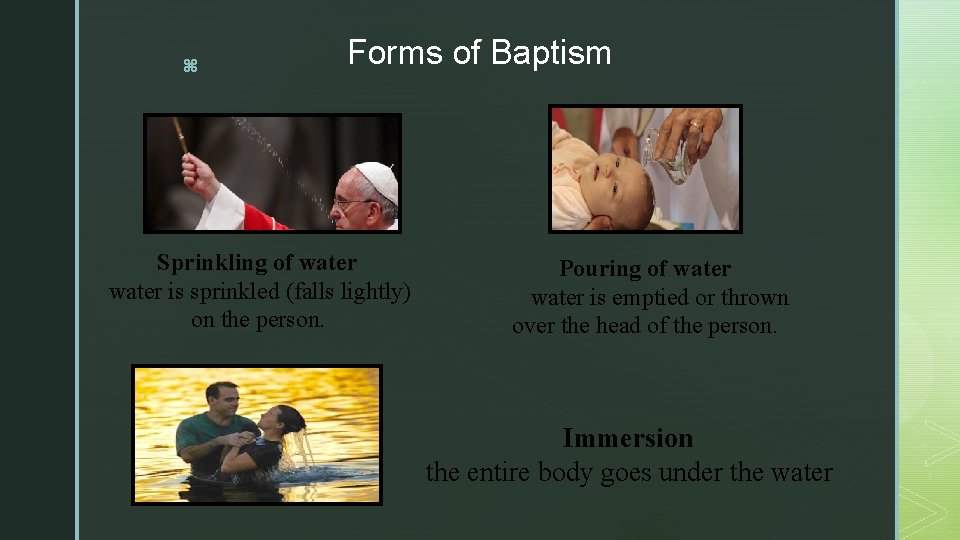 ⌘

Forms of Baptism

Sprinkling of water
water is sprinkled (falls lightly) on the person.

Pouring of water
water is emptied or thrown over the head of the person.

Immersion
the entire body goes under the water